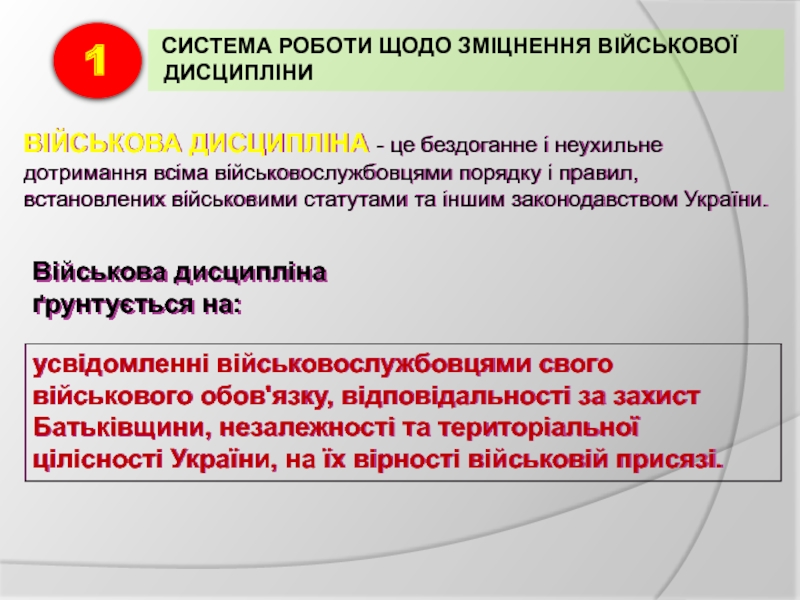 1

СИСТЕМА РОБОТИ ЩОДО ЗМІЦНЕННЯ ВІЙСЬКОВОЇ ДИСЦИПЛІНИ

ВІЙСЬКОВА ДИСЦИПЛІНА - це бездоганне і неухильне дотримання всіма військовослужбовцями порядку і правил, встановлених військовими статутами та іншим законодавством України.

Військова дисципліна ґрунтується на:

усвідомленні військовослужбовцями свого військового обов'язку, відповідальності за захист Батьківщини, незалежності та територіальної цілісності України, на їх вірності військовій присязі.